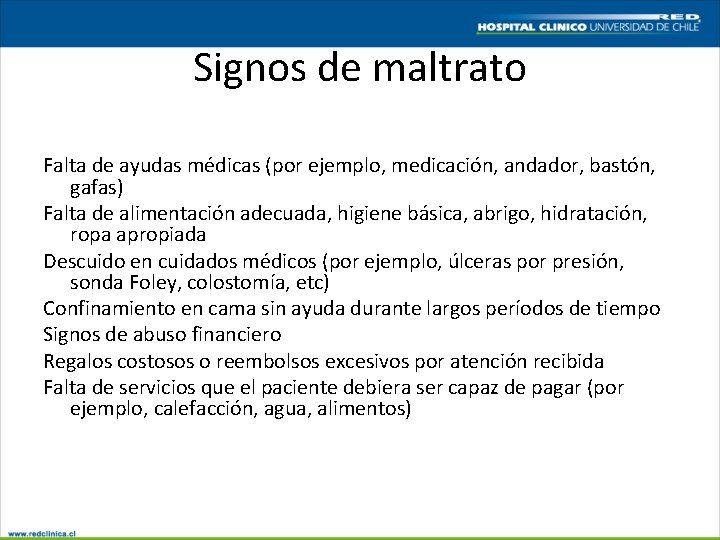 RED
HOSPITAL CLINICO UNIVERSIDAD DE CHILE

Signos de maltrato

Falta de ayudas médicas (por ejemplo, medicación, andador, bastón, gafas)

Falta de alimentación adecuada, higiene básica, abrigo, hidratación, ropa apropiada

Descuido en cuidados médicos (por ejemplo, úlceras por presión, sonda Foley, colostomía, etc)

Confinamiento en cama sin ayuda durante largos períodos de tiempo

Signos de abuso financiero

Regalos costosos o reembolsos excesivos por atención recibida

Falta de servicios que el paciente debiera ser capaz de pagar (por ejemplo, calefacción, agua, alimentos)

www.redclinica.cl